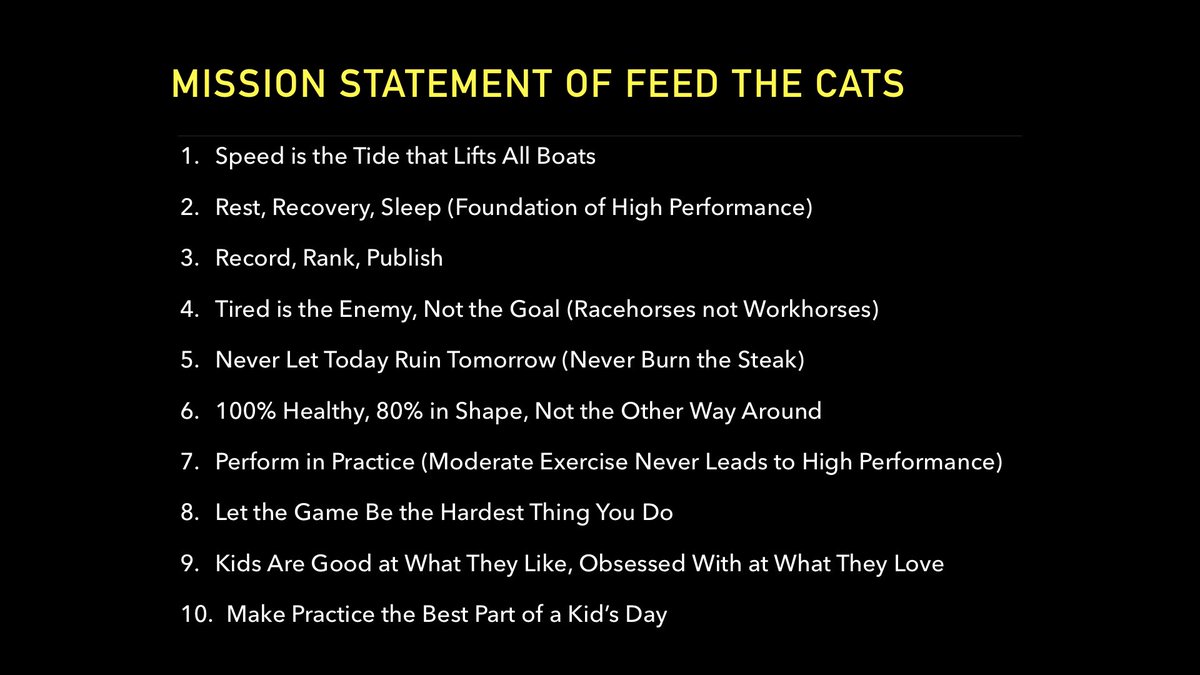 MISSION STATEMENT OF FEED THE CATS

1. Speed is the Tide that Lifts All Boats
2. Rest, Recovery, Sleep (Foundation of High Performance)
3. Record, Rank, Publish
4. Tired is the Enemy, Not the Goal (Racehorses not Workhorses)
5. Never Let Today Ruin Tomorrow (Never Burn the Steak)
6. 100% Healthy, 80% in Shape, Not the Other Way Around
7. Perform in Practice (Moderate Exercise Never Leads to High Performance)
8. Let the Game Be the Hardest Thing You Do
9. Kids Are Good at What They Like, Obsessed With at What They Love
10. Make Practice the Best Part of a Kid's Day